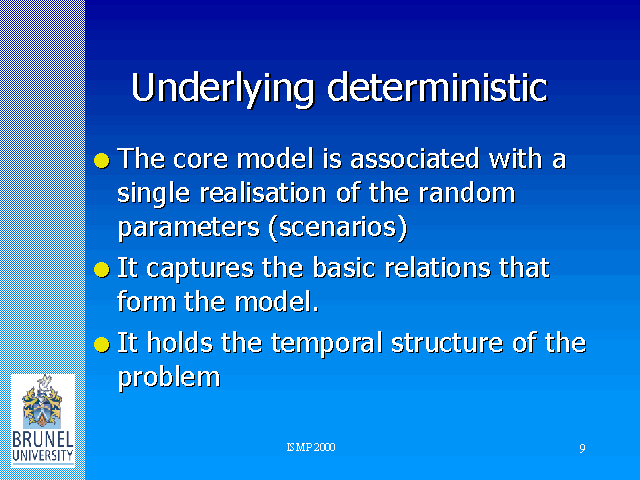 Underlying deterministic

The core model is associated with a single realisation of the random parameters (scenarios)

It captures the basic relations that form the model.

It holds the temporal structure of the problem

BRUNEL UNIVERSITY

ISMP 2000

9